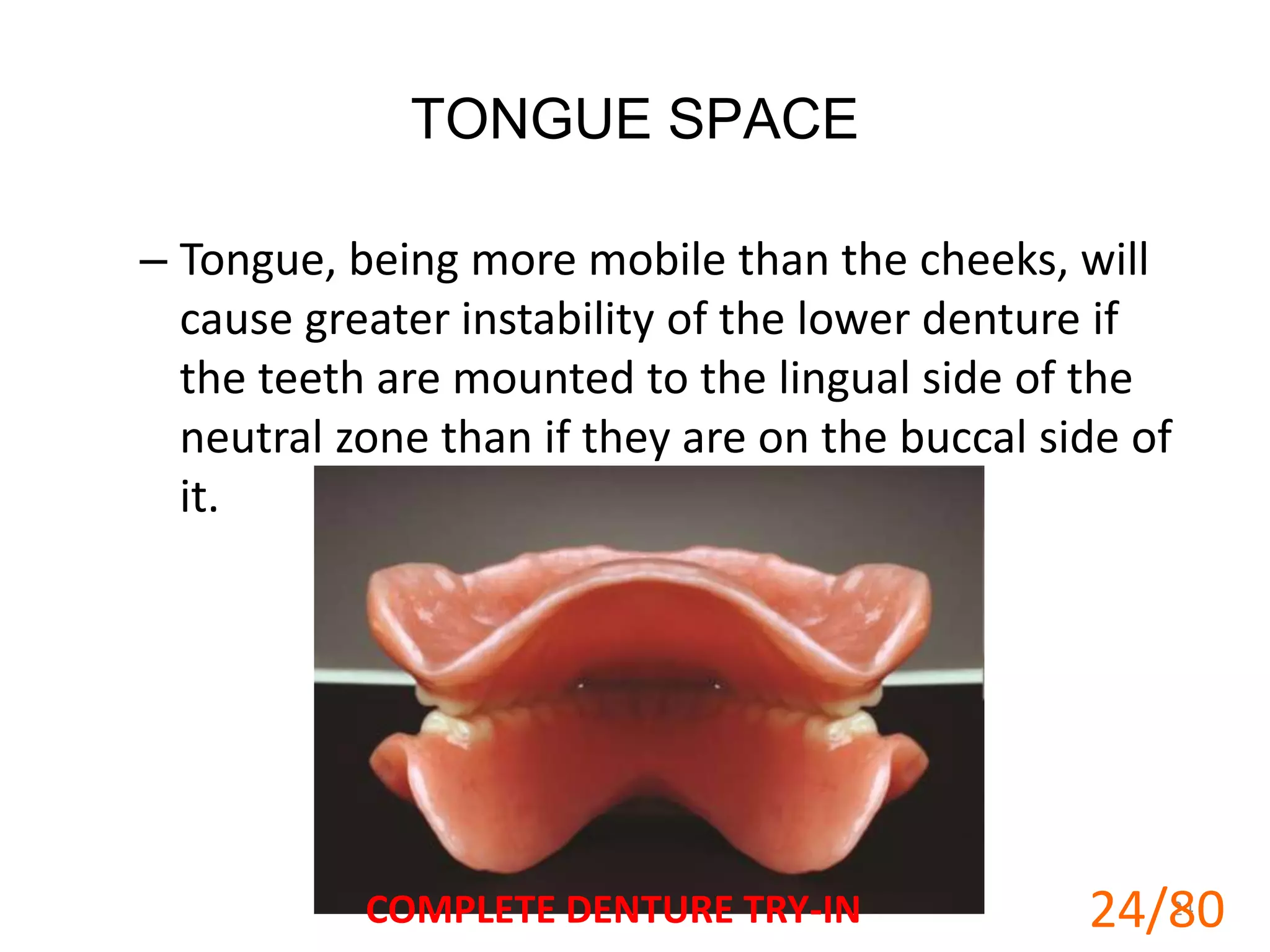 TONGUE SPACE

– Tongue, being more mobile than the cheeks, will cause greater instability of the lower denture if the teeth are mounted to the lingual side of the neutral zone than if they are on the buccal side of it.

COMPLETE DENTURE TRY-IN

24/80